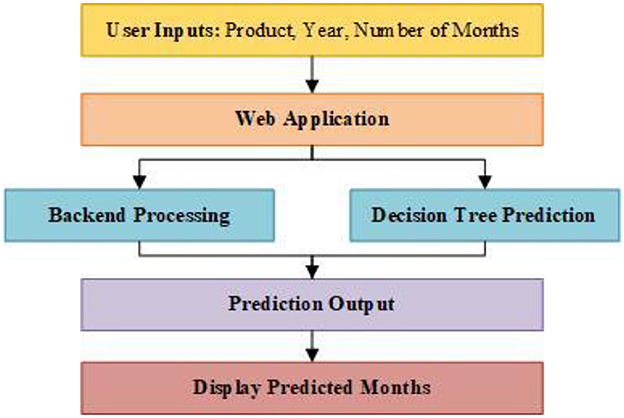 User Inputs: Product, Year, Number of Months

Web Application

Backend Processing

Decision Tree Prediction

Prediction Output

Display Predicted Months